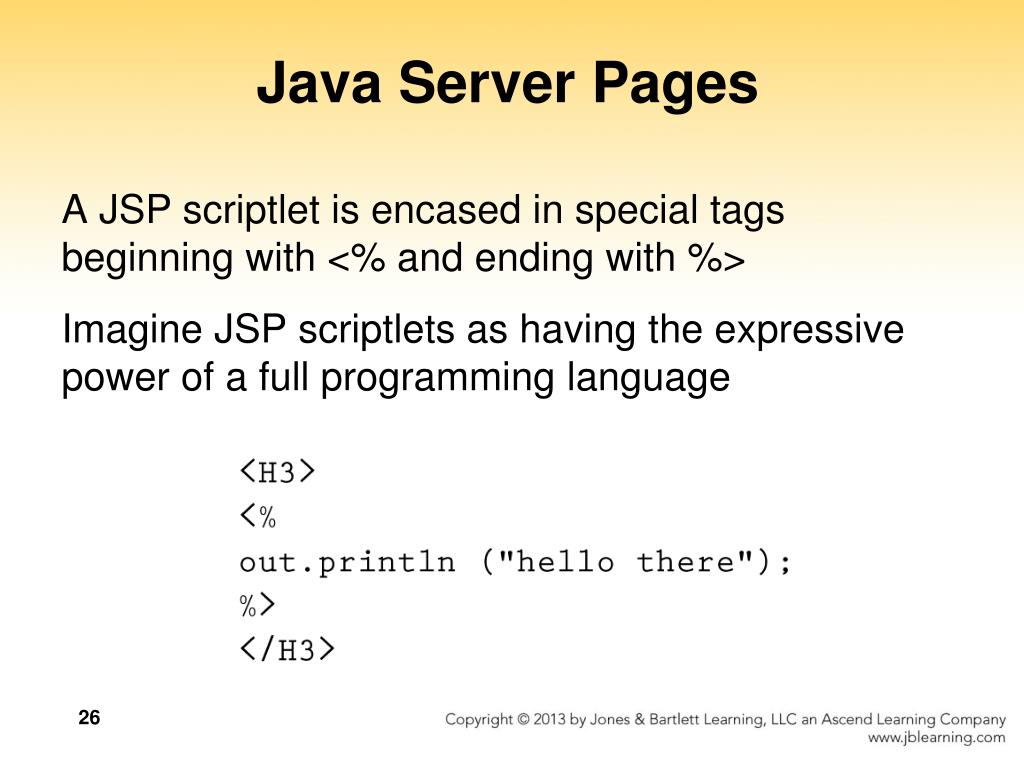 Java Server Pages

A JSP scriptlet is encased in special tags beginning with <% and ending with %>

Imagine JSP scriptlets as having the expressive power of a full programming language

<H3>
<%
out.println ("hello there");
%>
</H3>

26

Copyright © 2013 by Jones & Bartlett Learning, LLC an Ascend Learning Company
www.jblearning.com